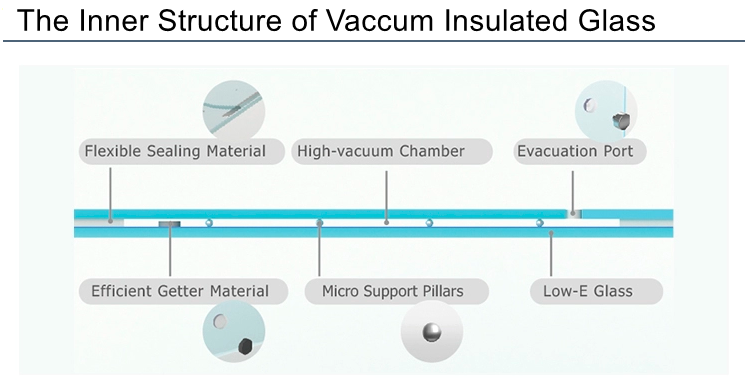 The Inner Structure of Vaccum Insulated Glass

Flexible Sealing Material
High-vacuum Chamber
Evacuation Port

Efficient Getter Material
Micro Support Pillars
Low-E Glass